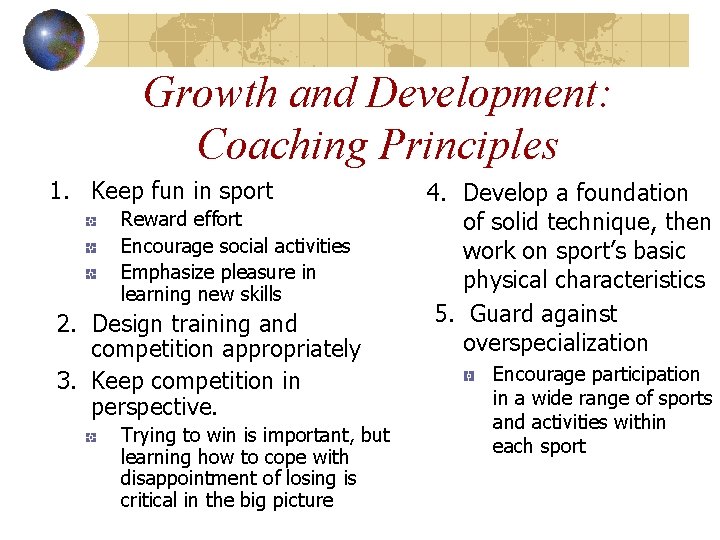 Growth and Development: Coaching Principles

1. Keep fun in sport
   - Reward effort
   - Encourage social activities
   - Emphasize pleasure in learning new skills
2. Design training and competition appropriately
3. Keep competition in perspective.
   - Trying to win is important, but learning how to cope with disappointment of losing is critical in the big picture

4. Develop a foundation of solid technique, then work on sport's basic physical characteristics
5. Guard against overspecialization
   - Encourage participation in a wide range of sports and activities within each sport